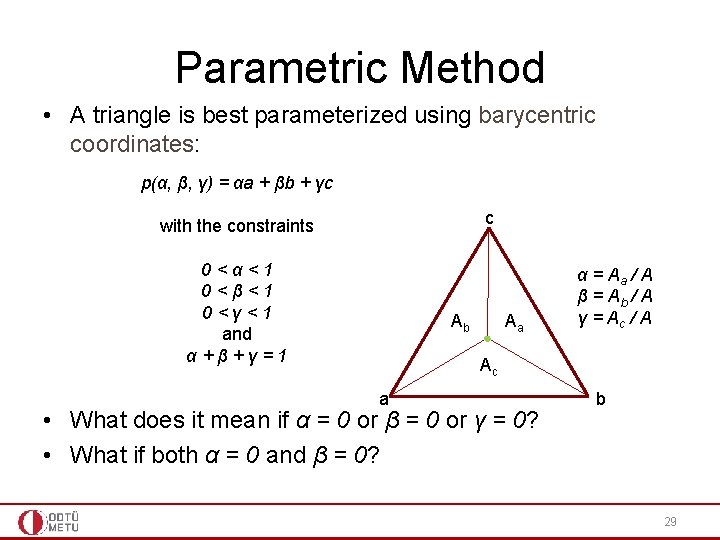 Parametric Method

• A triangle is best parameterized using barycentric coordinates:

$p(\alpha, \beta, \gamma) = \alpha a + \beta b + \gamma c$

with the constraints

$0 < \alpha < 1$
$0 < \beta < 1$
$0 < \gamma < 1$
and
$\alpha + \beta + \gamma = 1$

c

$A_b$ $A_a$

$A_c$

a b

$\alpha = A_a / A$
$\beta = A_b / A$
$\gamma = A_c / A$

• What does it mean if $\alpha = 0$ or $\beta = 0$ or $\gamma = 0$?
• What if both $\alpha = 0$ and $\beta = 0$?

ODTÜ METU

29